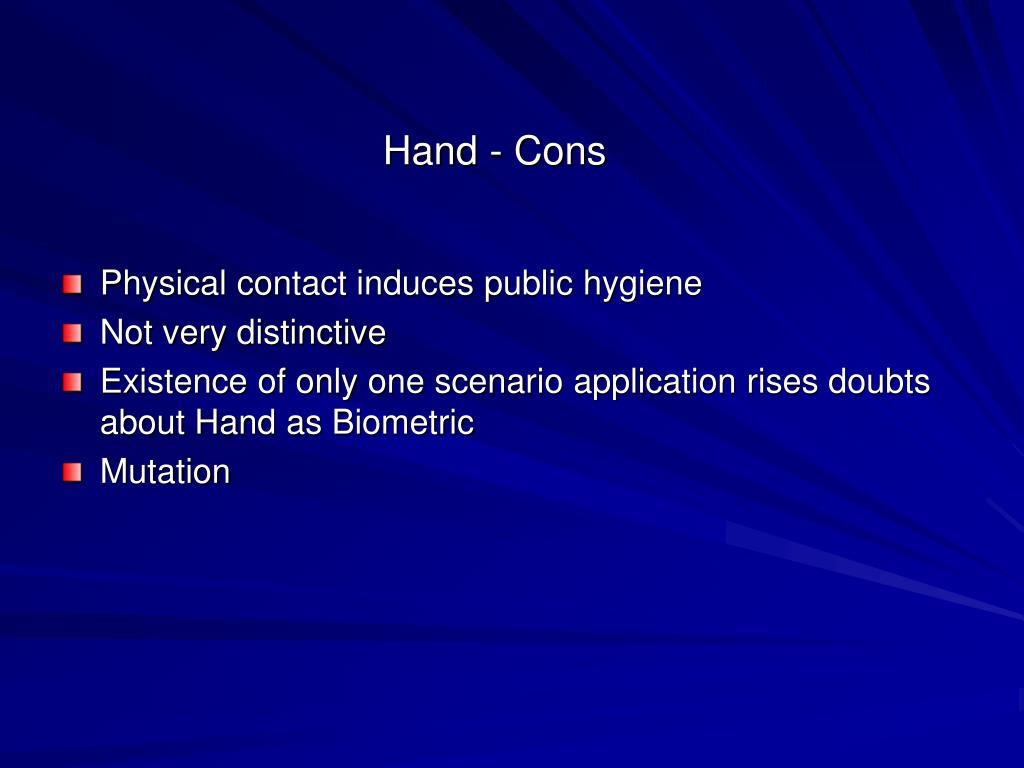 Hand - Cons

Physical contact induces public hygiene
Not very distinctive
Existence of only one scenario application rises doubts about Hand as Biometric
Mutation